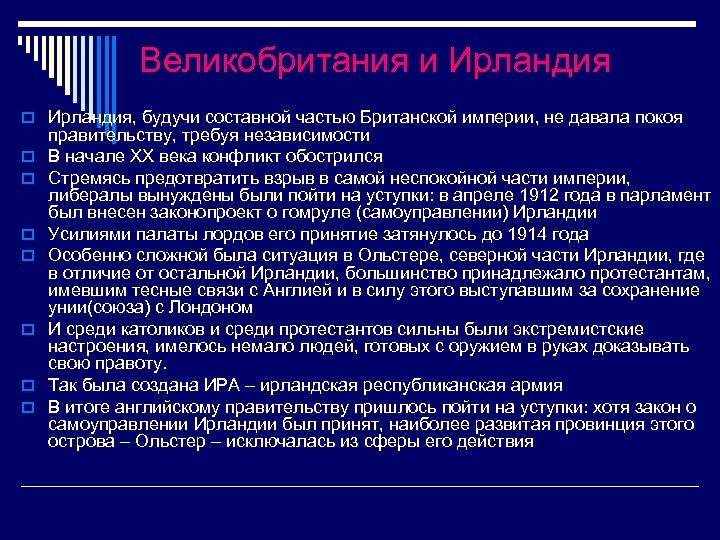 Великобритания и Ирландия

Ирландия, будучи составной частью Британской империи, не давала покоя правительству, требуя независимости

В начале XX века конфликт обострился

Стремясь предотвратить взрыв в самой неспокойной части империи, либералы вынуждены были пойти на уступки: в апреле 1912 года в парламент был внесен законопроект о гомруле (самоуправлении) Ирландии

Усилиями палаты лордов его принятие затянулось до 1914 года

Особенно сложной была ситуация в Ольстере, северной части Ирландии, где в отличие от остальной Ирландии, большинство принадлежало протестантам, имевшим тесные связи с Англией и в силу этого выступавшим за сохранение унии(союза) с Лондоном

И среди католиков и среди протестантов сильны были экстремистские настроения, имелось немало людей, готовых с оружием в руках доказывать свою правоту.

Так была создана ИРА – ирландская республиканская армия

В итоге английскому правительству пришлось пойти на уступки: хотя закон о самоуправлении Ирландии был принят, наиболее развитая провинция этого острова – Ольстер – исключалась из сферы его действия